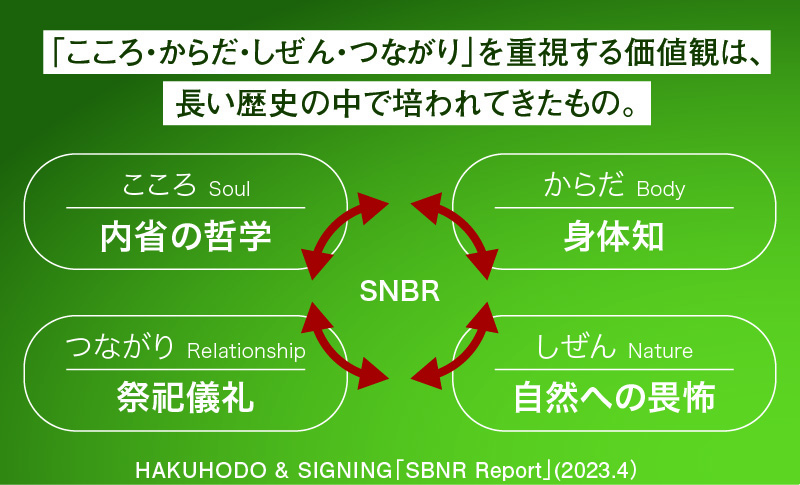 「こころ・からだ・しぜん・つながり」を重視する価値観は、

長い歴史の中で培われてきたもの。

こころ Soul

内省の哲学

からだ Body

身体知

SNBR

つながり Relationship

祭祀儀礼

しぜん Nature

自然への畏怖

HAKUHODO & SIGNING「SBNR Report」(2023.4)